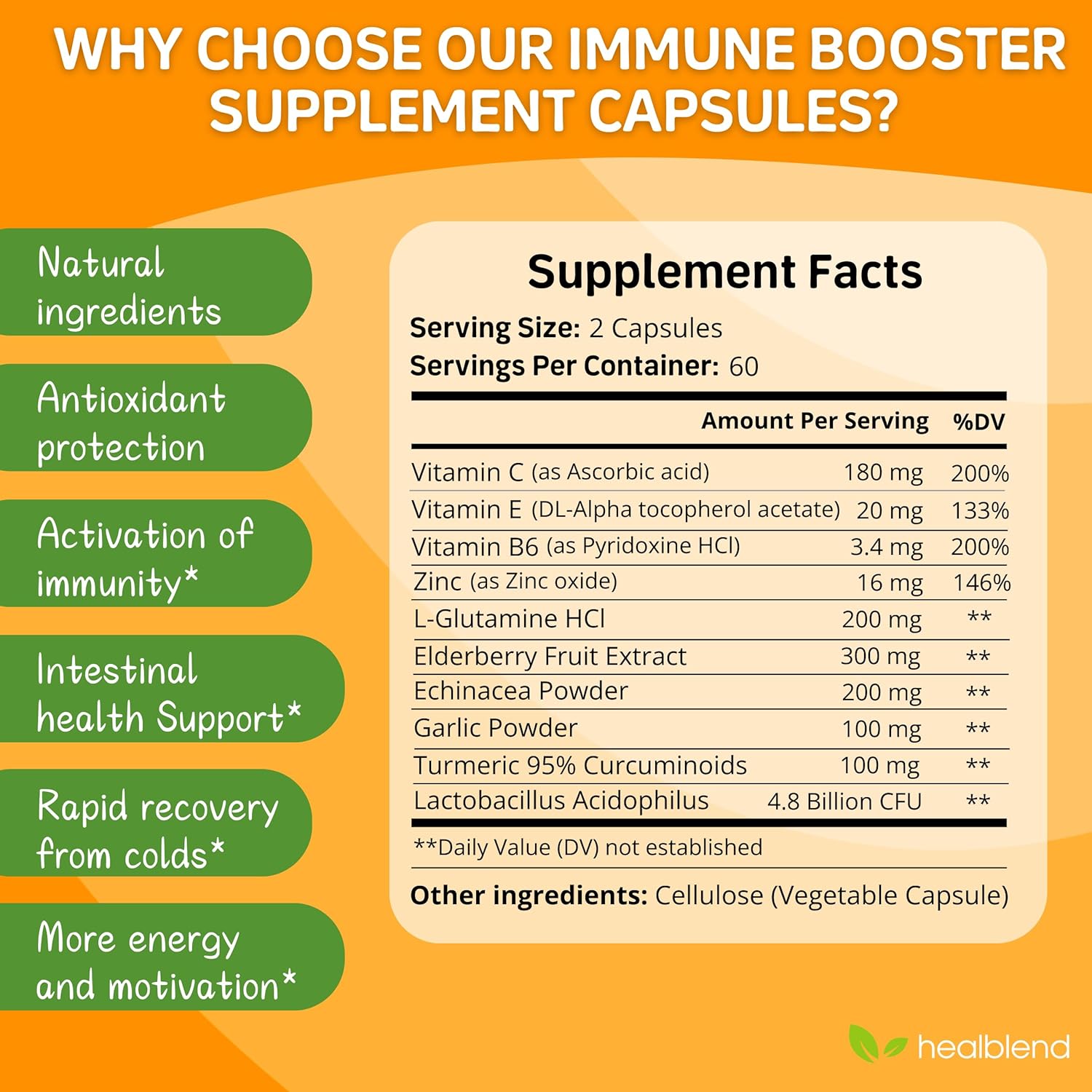 WHY CHOOSE OUR IMMUNE BOOSTER SUPPLEMENT CAPSULES?

Natural ingredients

Antioxidant protection

Activation of immunity*

Intestinal health Support*

Rapid recovery from colds*

More energy and motivation*

Supplement Facts

Serving Size: 2 Capsules
Servings Per Container: 60

| | Amount Per Serving | %DV |
|---|---|---|
| Vitamin C (as Ascorbic acid) | 180 mg | 200% |
| Vitamin E (DL-Alpha tocopherol acetate) | 20 mg | 133% |
| Vitamin B6 (as Pyridoxine HCl) | 3.4 mg | 200% |
| Zinc (as Zinc oxide) | 16 mg | 146% |
| L-Glutamine HCl | 200 mg | ** |
| Elderberry Fruit Extract | 300 mg | ** |
| Echinacea Powder | 200 mg | ** |
| Garlic Powder | 100 mg | ** |
| Turmeric 95% Curcuminoids | 100 mg | ** |
| Lactobacillus Acidophilus | 4.8 Billion CFU | ** |

**Daily Value (DV) not established

Other ingredients: Cellulose (Vegetable Capsule)

healblend